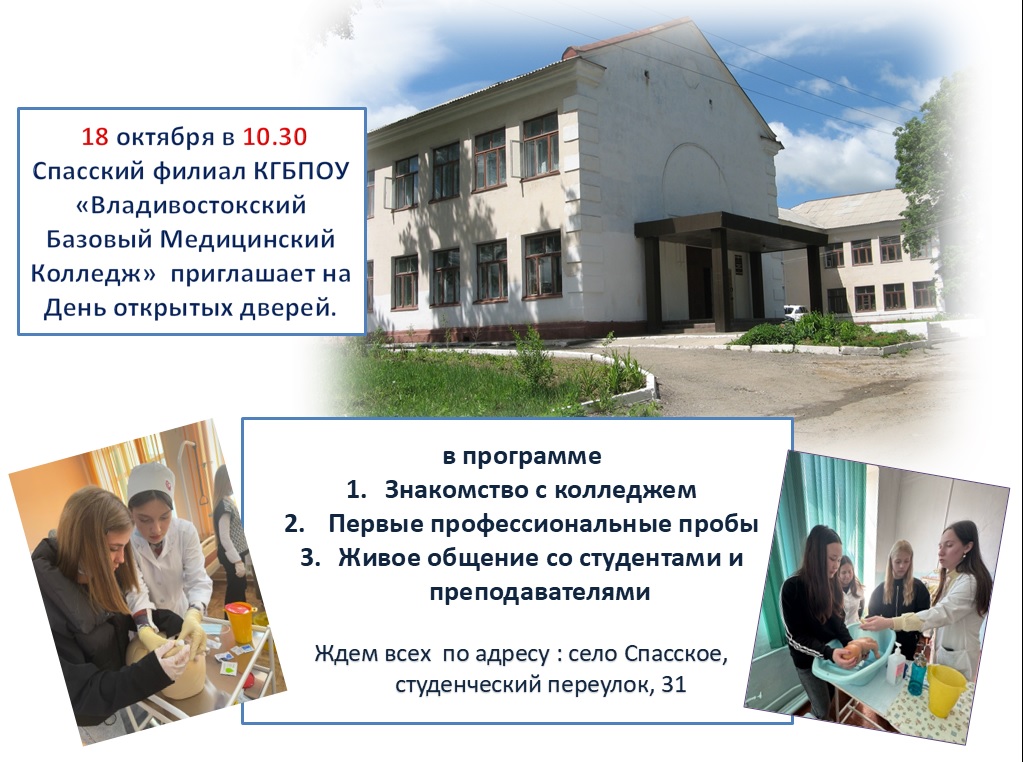 18 октября в 10.30 Спасский филиал КГБПОУ «Владивостокский Базовый Медицинский Колледж» приглашает на День открытых дверей.

в программе
1. Знакомство с колледжем
2. Первые профессиональные пробы
3. Живое общение со студентами и преподавателями

Ждем всех по адресу : село Спасское, студенческий переулок, 31